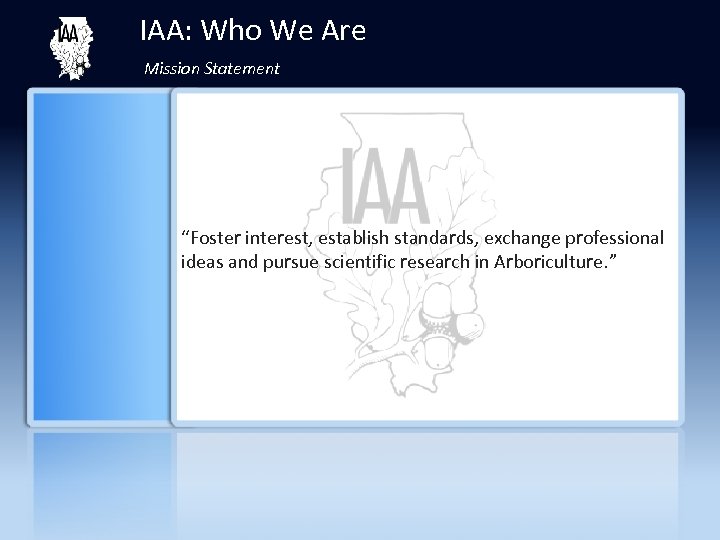 IAA

IAA: Who We Are

Mission Statement

IAA

“Foster interest, establish standards, exchange professional ideas and pursue scientific research in Arboriculture.”